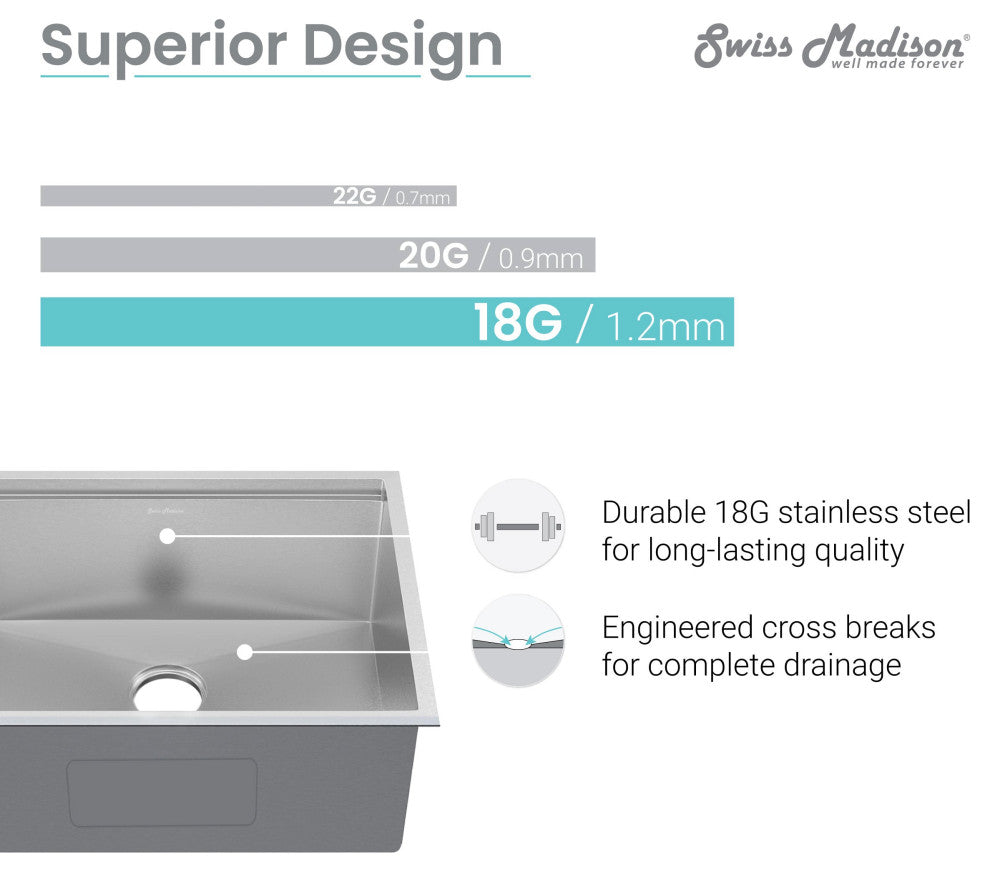 Superior Design

Swiss Madison®
well made forever

22G / 0.7mm

20G / 0.9mm

18G / 1.2mm

Swiss Madison

Durable 18G stainless steel for long-lasting quality

Engineered cross breaks for complete drainage